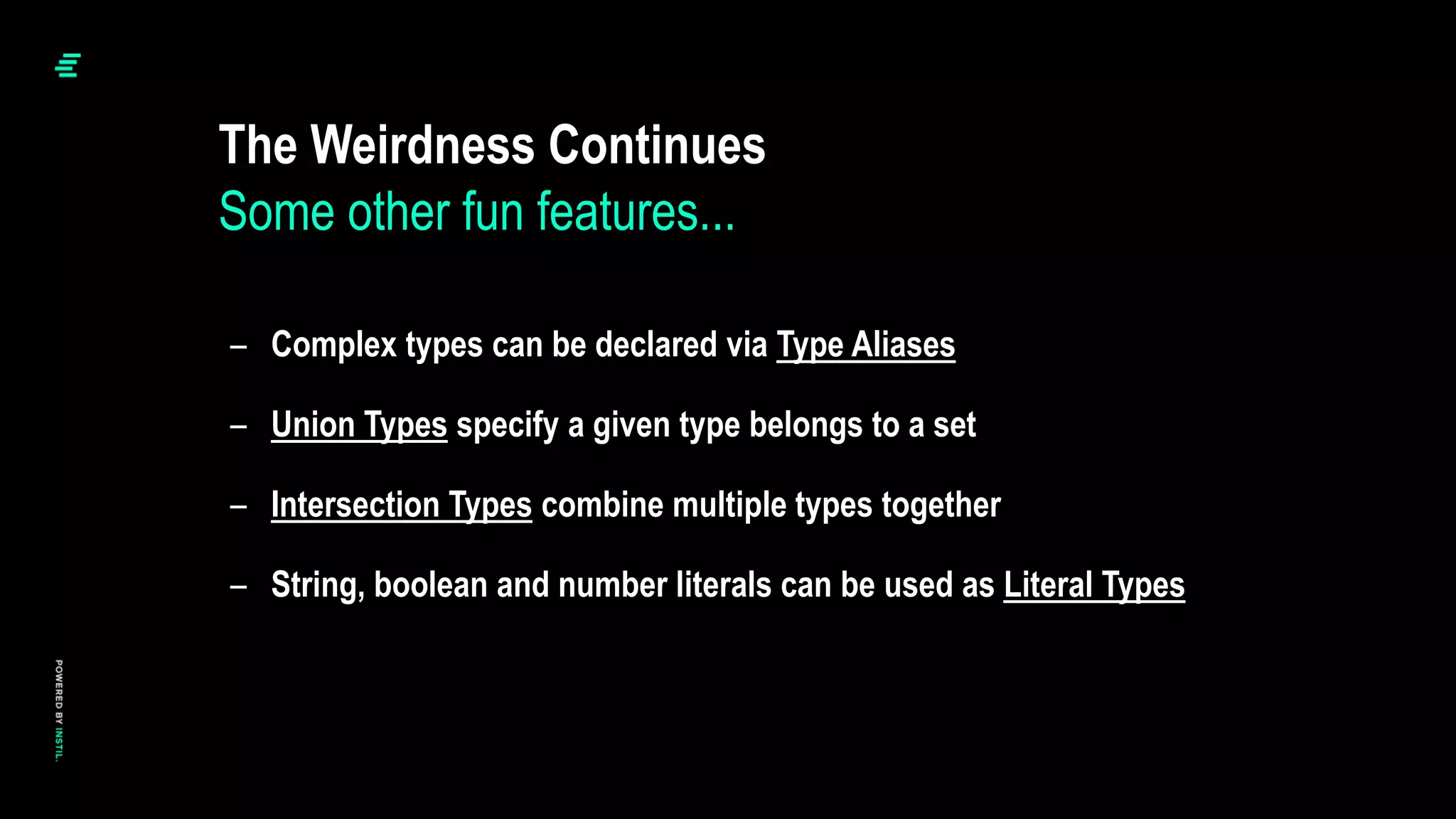 The Weirdness Continues
Some other fun features...

– Complex types can be declared via Type Aliases

– Union Types specify a given type belongs to a set

– Intersection Types combine multiple types together

– String, boolean and number literals can be used as Literal Types

POWERED BY INSTIL.